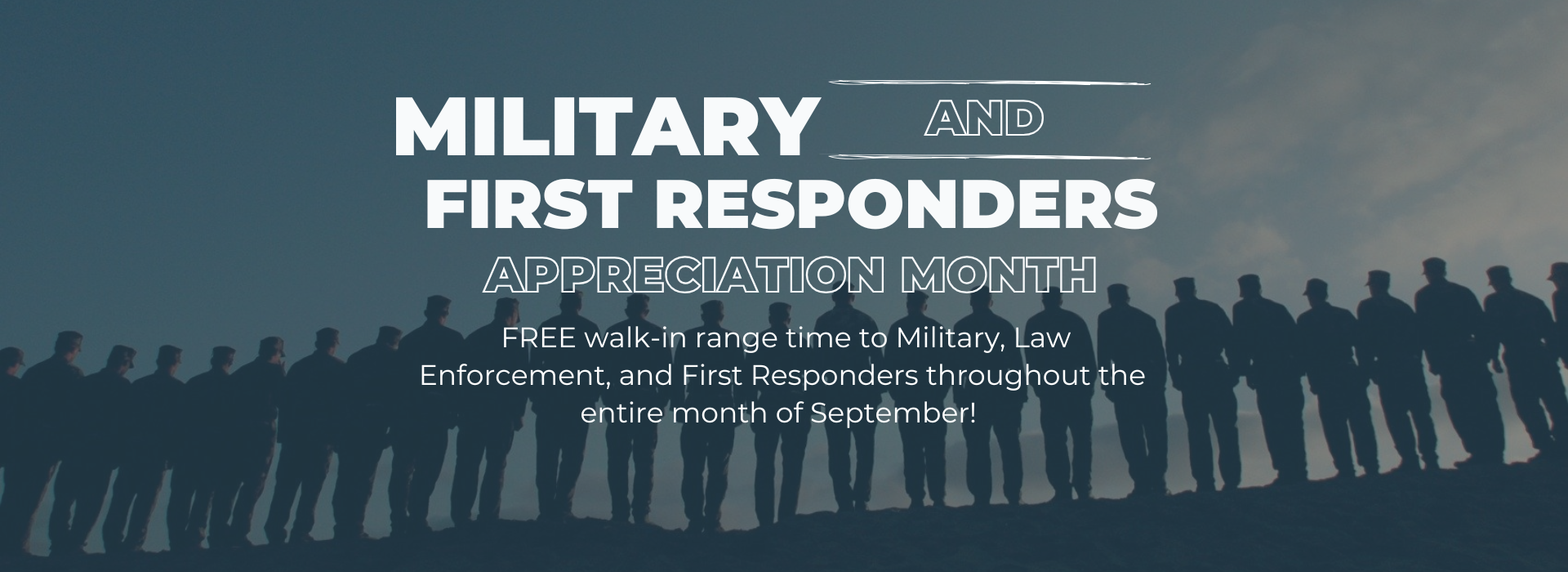 MILITARY AND
FIRST RESPONDERS
APPRECIATION MONTH

FREE walk-in range time to Military, Law Enforcement, and First Responders throughout the entire month of September!